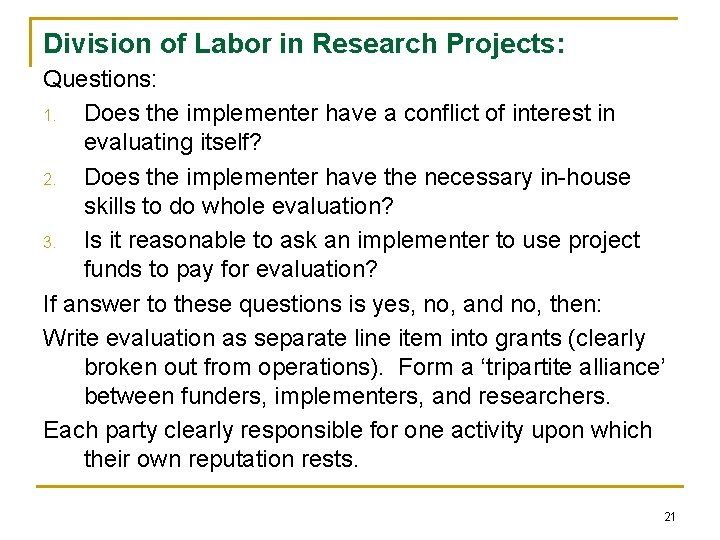 Division of Labor in Research Projects:

Questions:

1. Does the implementer have a conflict of interest in evaluating itself?

2. Does the implementer have the necessary in-house skills to do whole evaluation?

3. Is it reasonable to ask an implementer to use project funds to pay for evaluation?

If answer to these questions is yes, no, and no, then:

Write evaluation as separate line item into grants (clearly broken out from operations). Form a ‘tripartite alliance’ between funders, implementers, and researchers.

Each party clearly responsible for one activity upon which their own reputation rests.

21